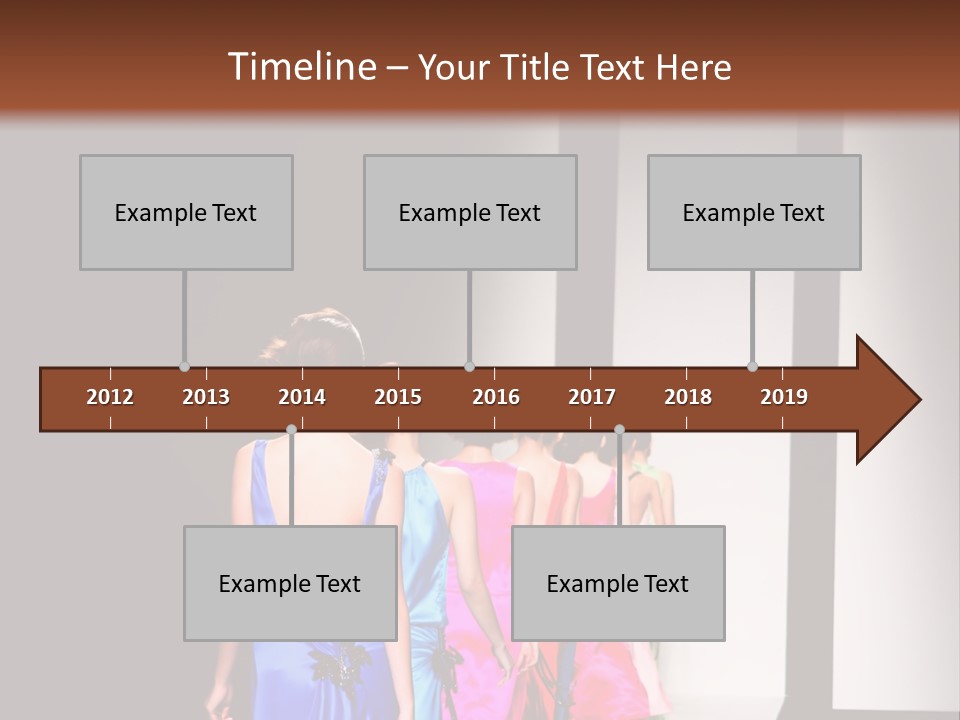 Timeline – Your Title Text Here

Example Text

Example Text

Example Text

2012 2013 2014 2015 2016 2017 2018 2019

Example Text

Example Text